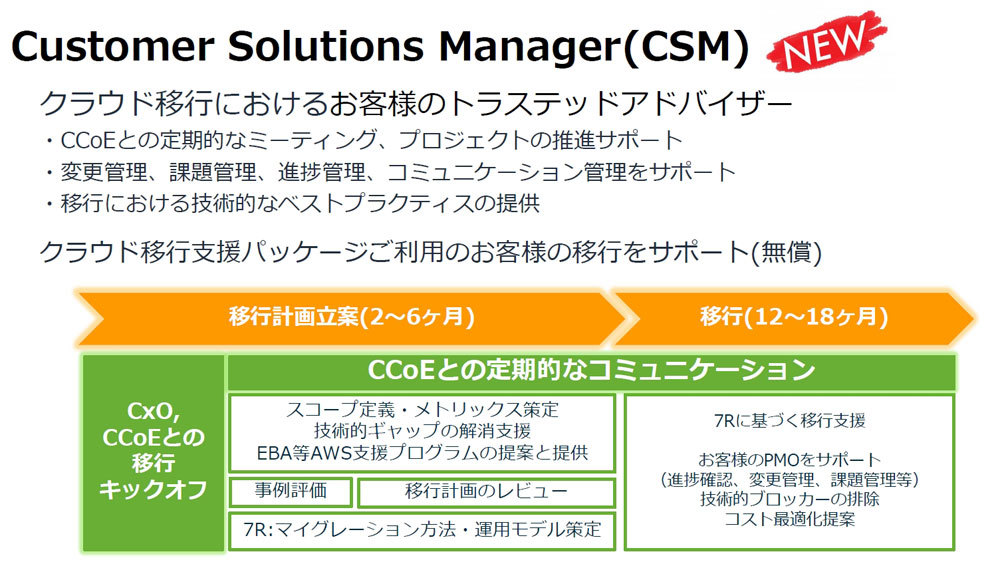 Customer Solutions Manager(CSM) NEW

クラウド移行におけるお客様のトラステッドアドバイザー
・CCoEとの定期的なミーティング、プロジェクトの推進サポート
・変更管理、課題管理、進捗管理、コミュニケーション管理をサポート
・移行における技術的なベストプラクティスの提供

クラウド移行支援パッケージご利用のお客様の移行をサポート(無償)

移行計画立案(2～6ヶ月)

移行(12～18ヶ月)

CxO, CCoEとの移行キックオフ

CCoEとの定期的なコミュニケーション

スコープ定義・メトリックス策定
技術的ギャップの解消支援
EBA等AWS支援プログラムの提案と提供

事例評価

移行計画のレビュー

7R:マイグレーション方法・運用モデル策定

7Rに基づく移行支援

お客様のPMOをサポート
(進捗確認、変更管理、課題管理等)
技術的ブロッカーの排除
コスト最適化提案